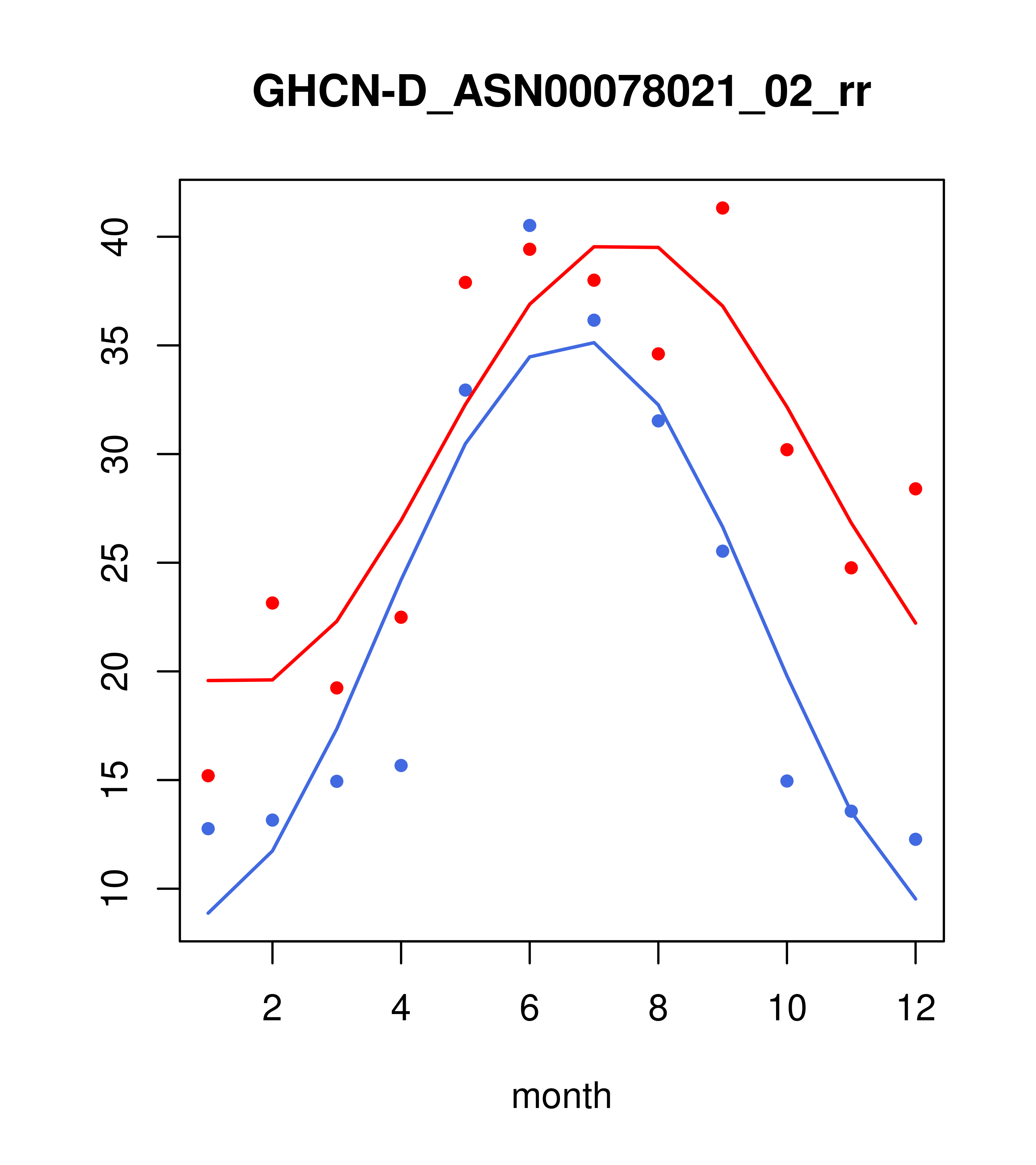 GHCN-D_ASN00078021_02_rr

40
35
30
25
20
15
10

2
4
6
8
10
12

month